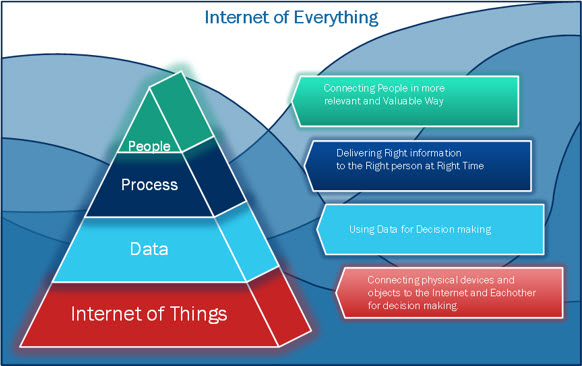 Internet of Everything

People

Process

Data

Internet of Things

Connecting People in more relevant and Valuable Way

Delivering Right information to the Right person at Right Time

Using Data for Decision making

Connecting physical devices and objects to the Internet and Eachother for decision making.